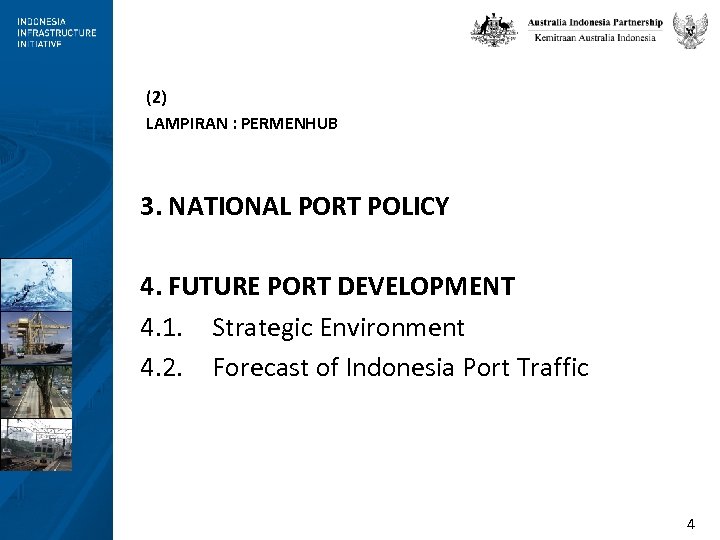 INDONESIA INFRASTRUCTURE INITIATIVE

Australia Indonesia Partnership
Kemitraan Australia Indonesia

(2)
LAMPIRAN : PERMENHUB

3. NATIONAL PORT POLICY

4. FUTURE PORT DEVELOPMENT
4.1. Strategic Environment
4.2. Forecast of Indonesia Port Traffic

4